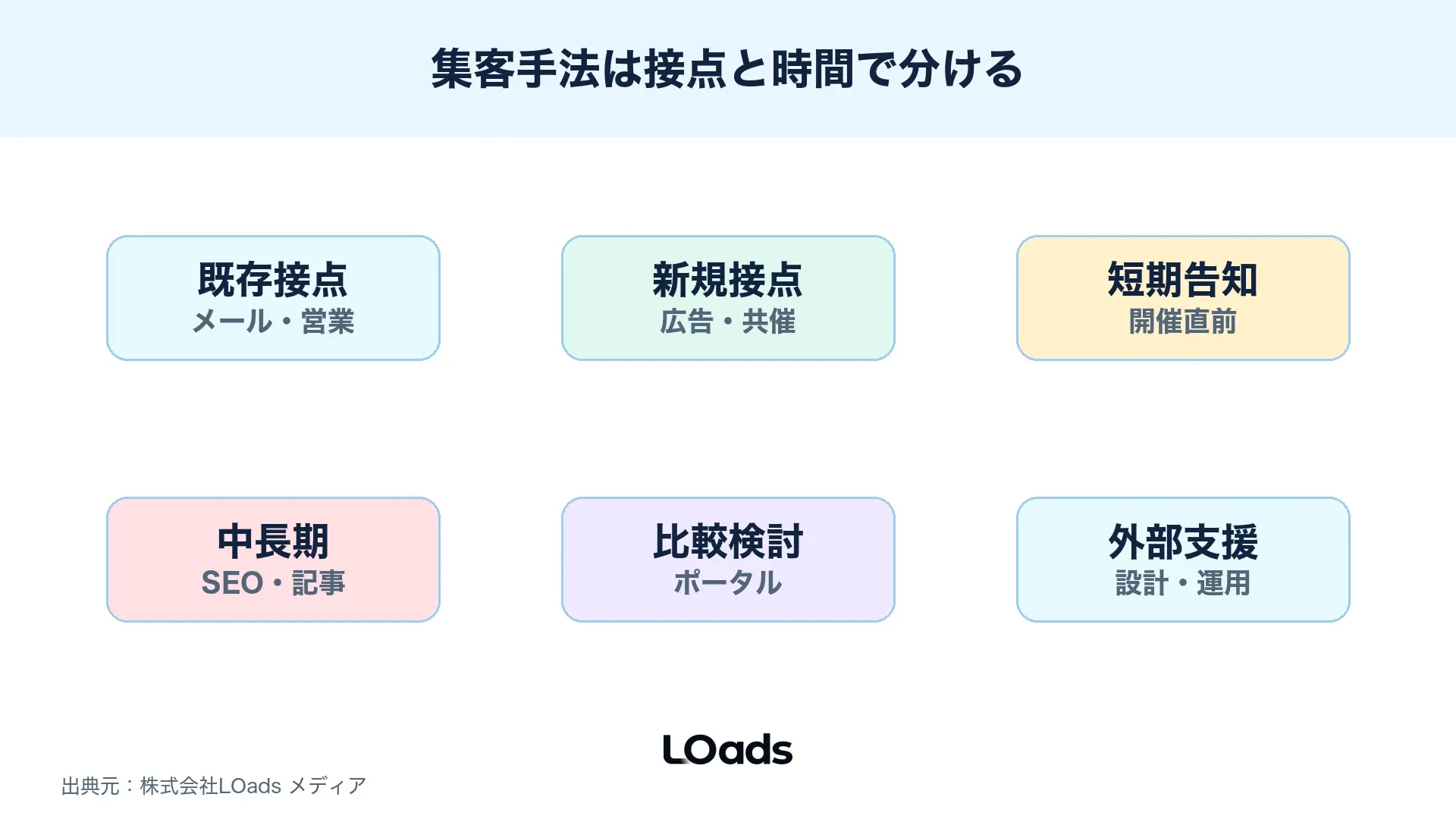 集客手法は接点と時間で分ける

既存接点
メール・営業

新規接点
広告・共催

短期告知
開催直前

中長期
SEO・記事

比較検討
ポータル

外部支援
設計・運用

LOads

出典元：株式会社LOads メディア